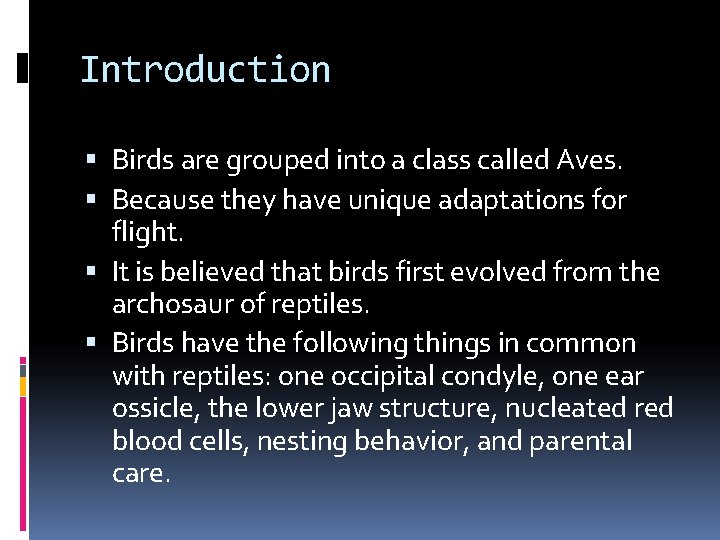 Introduction

• Birds are grouped into a class called Aves.
• Because they have unique adaptations for flight.
• It is believed that birds first evolved from the archosaur of reptiles.
• Birds have the following things in common with reptiles: one occipital condyle, one ear ossicle, the lower jaw structure, nucleated red blood cells, nesting behavior, and parental care.